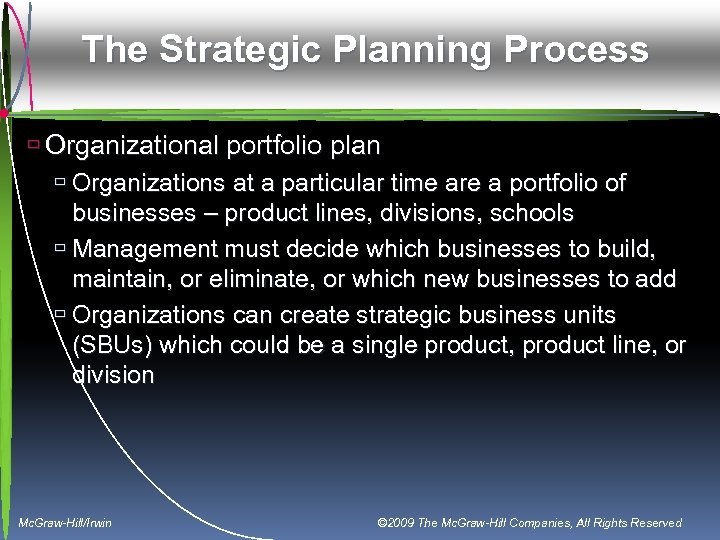 The Strategic Planning Process

Organizational portfolio plan

Organizations at a particular time are a portfolio of businesses – product lines, divisions, schools

Management must decide which businesses to build, maintain, or eliminate, or which new businesses to add

Organizations can create strategic business units (SBUs) which could be a single product, product line, or division

McGraw-Hill/Irwin

©2009 The McGraw-Hill Companies, All Rights Reserved